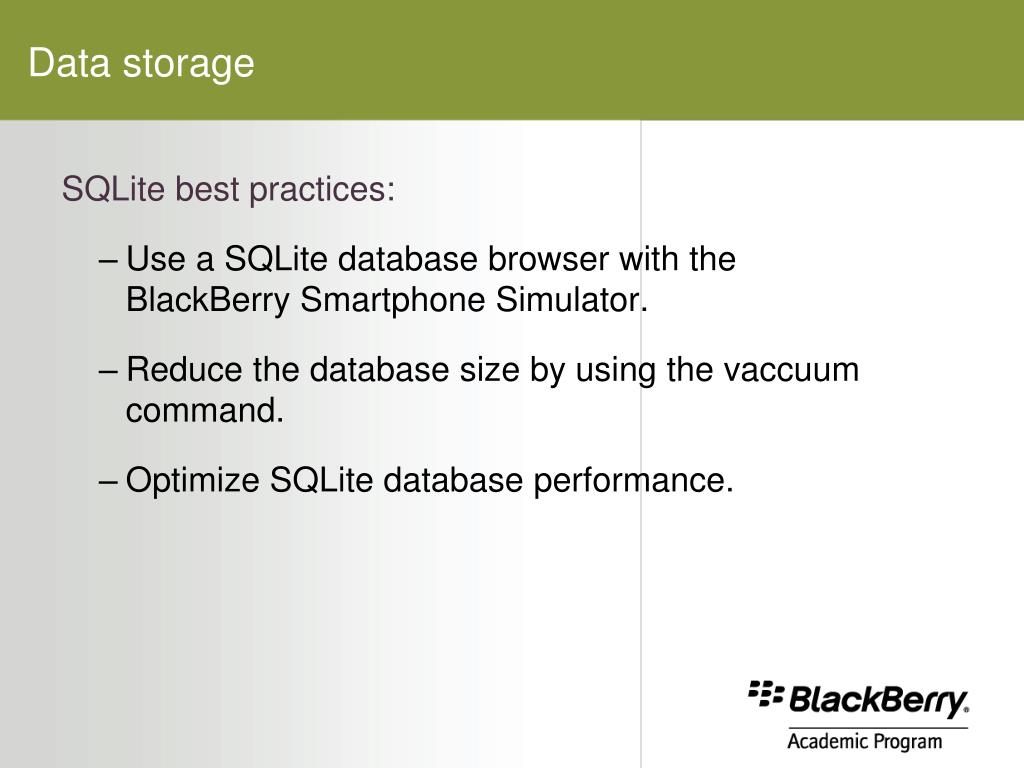 Data storage

SQLite best practices:

– Use a SQLite database browser with the BlackBerry Smartphone Simulator.

– Reduce the database size by using the vaccuum command.

– Optimize SQLite database performance.

BlackBerry®
Academic Program